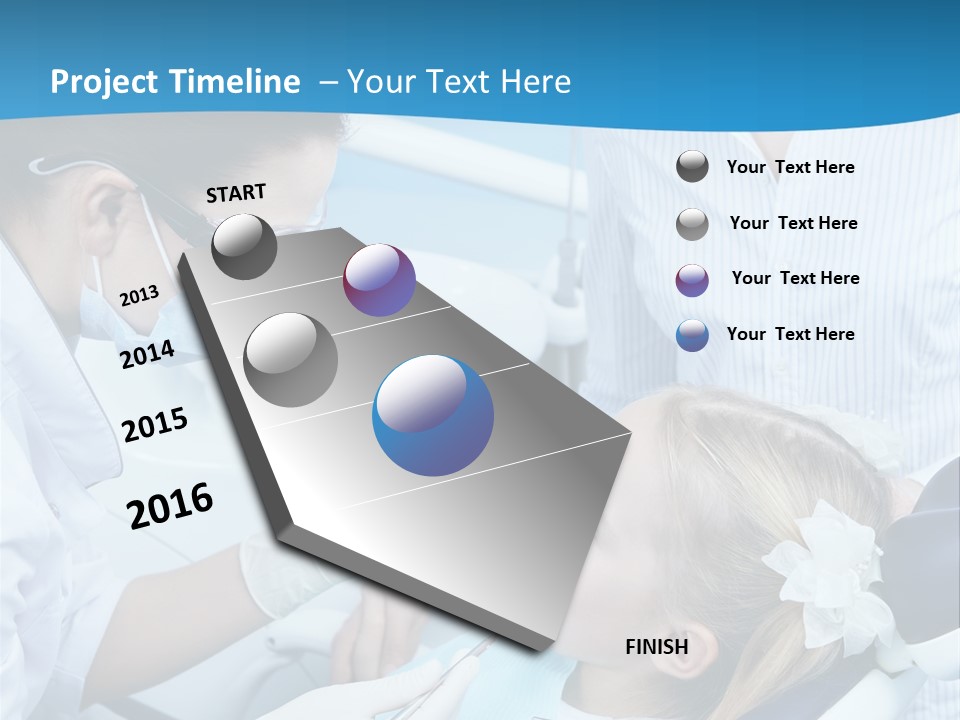 Project Timeline – Your Text Here

START

2013

2014

2015

2016

FINISH

Your Text Here

Your Text Here

Your Text Here

Your Text Here